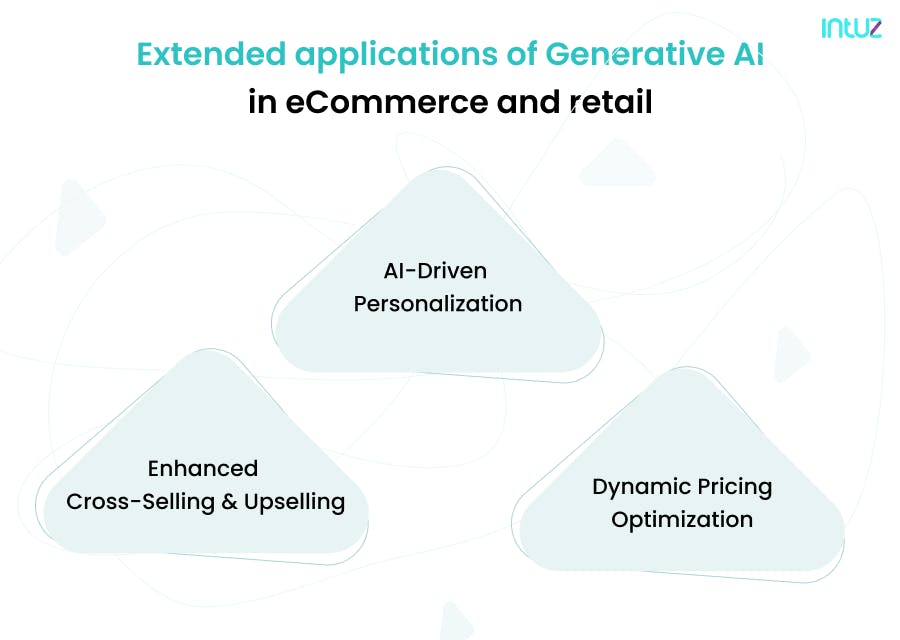 intuz

Extended applications of Generative AI in eCommerce and retail

AI-Driven Personalization

Enhanced Cross-Selling & Upselling

Dynamic Pricing Optimization